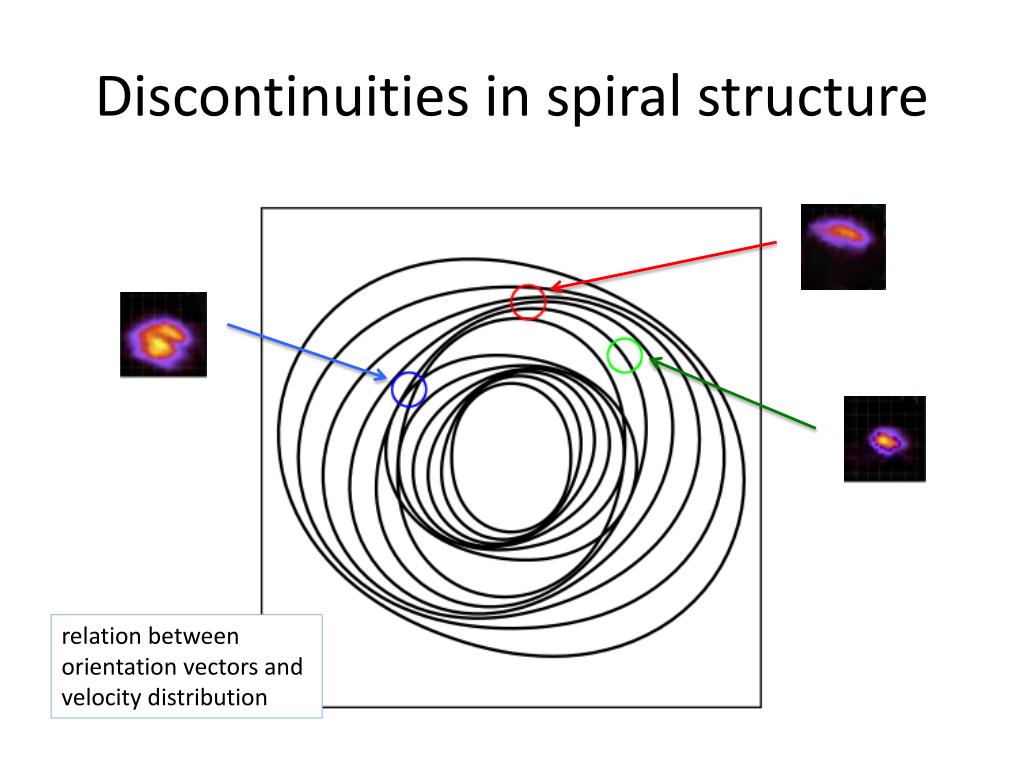 Discontinuities in spiral structure

relation between orientation vectors and velocity distribution